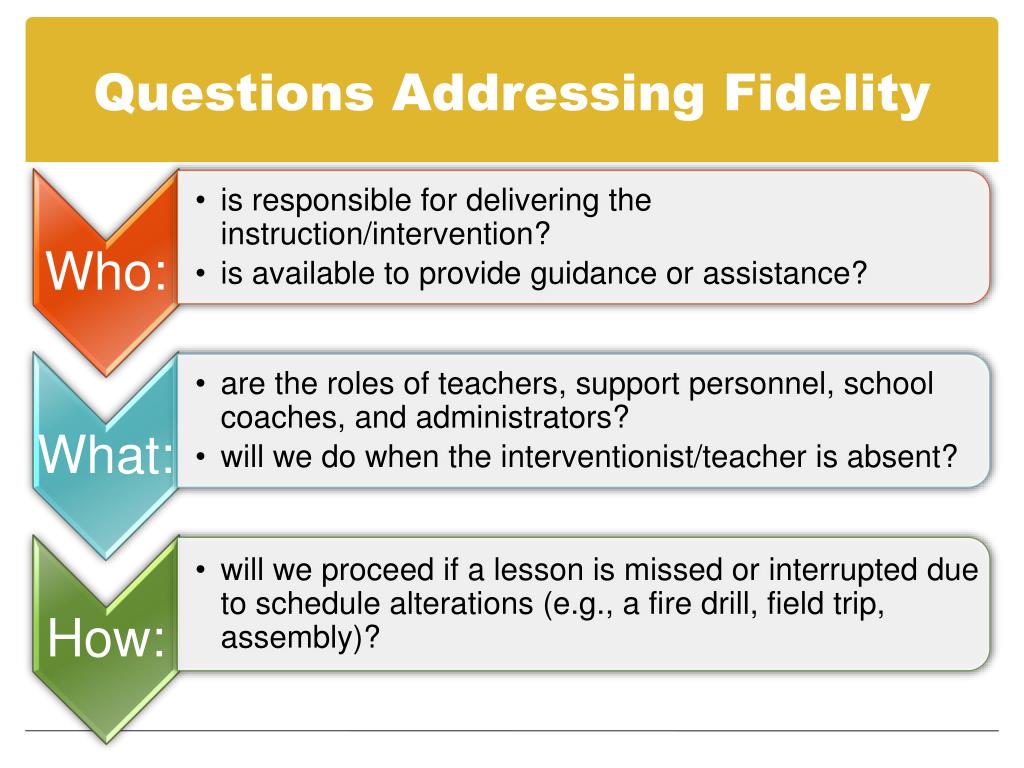 Questions Addressing Fidelity

Who:
• is responsible for delivering the instruction/intervention?
• is available to provide guidance or assistance?

What:
• are the roles of teachers, support personnel, school coaches, and administrators?
• will we do when the interventionist/teacher is absent?

How:
• will we proceed if a lesson is missed or interrupted due to schedule alterations (e.g., a fire drill, field trip, assembly)?